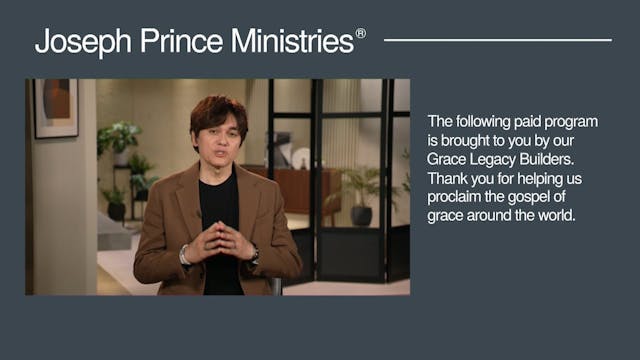 Joseph Prince Ministries®

The following paid program is brought to you by our Grace Legacy Builders. Thank you for helping us proclaim the gospel of grace around the world.